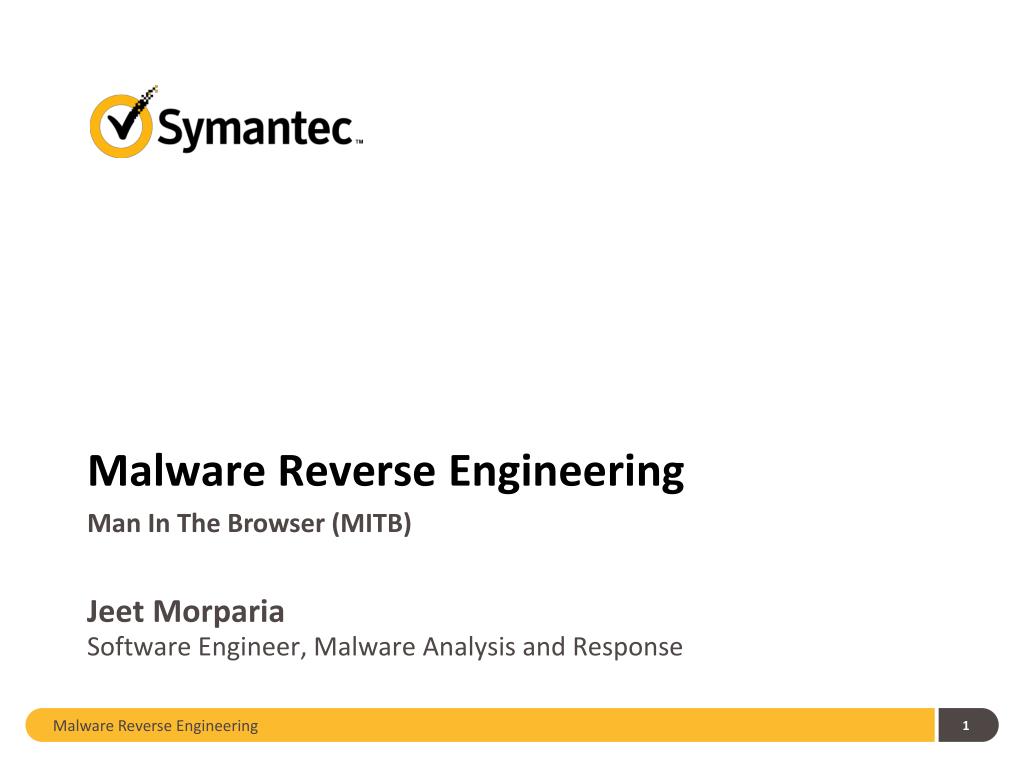 Symantec™

Malware Reverse Engineering

Man In The Browser (MITB)

Jeet Morparia

Software Engineer, Malware Analysis and Response

Malware Reverse Engineering

1